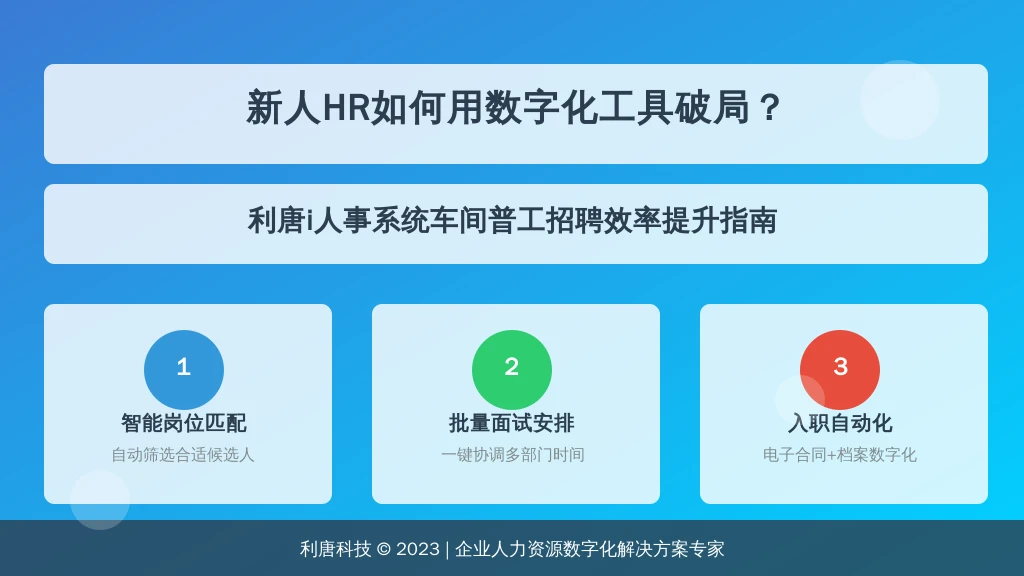 新人HR如何用数字化工具破局？

利唐i人事系统车间普工招聘效率提升指南

1
智能岗位匹配
自动筛选合适候选人

2
批量面试安排
一键协调多部门时间

3
入职自动化
电子合同+档案数字化

利唐科技 © 2023 | 企业人力资源数字化解决方案专家